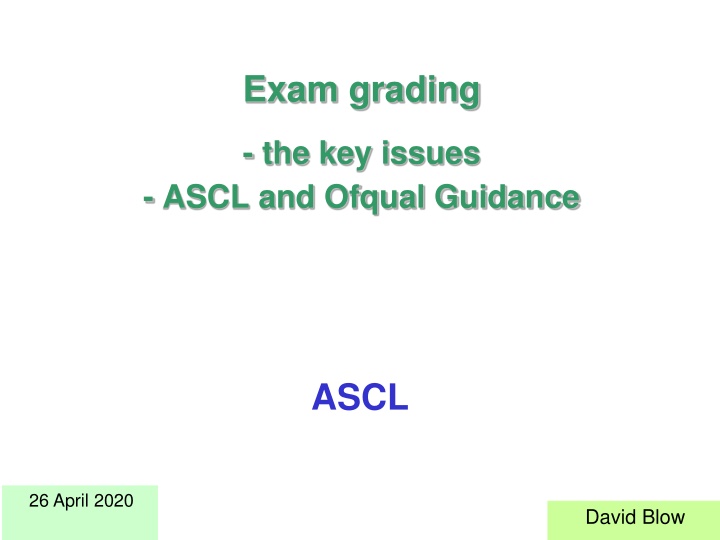 Exam grading

- the key issues
- ASCL and Ofqual Guidance

ASCL

26 April 2020

David Blow